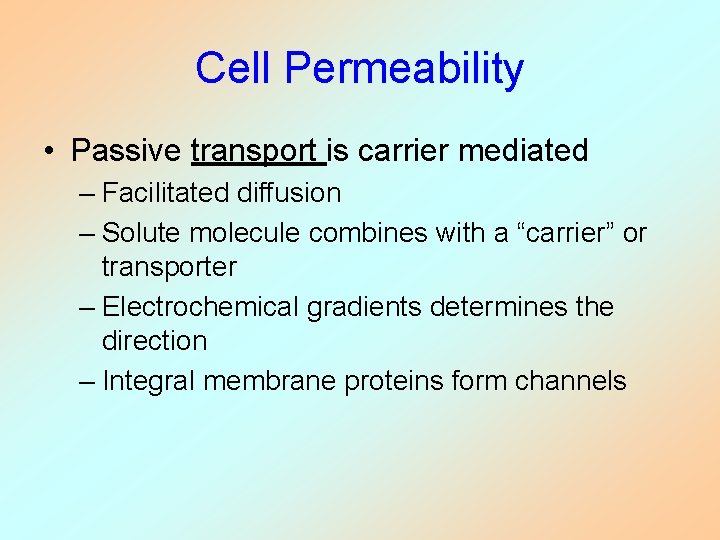 Cell Permeability

• Passive transport is carrier mediated

– Facilitated diffusion

– Solute molecule combines with a “carrier” or transporter

– Electrochemical gradients determines the direction

– Integral membrane proteins form channels